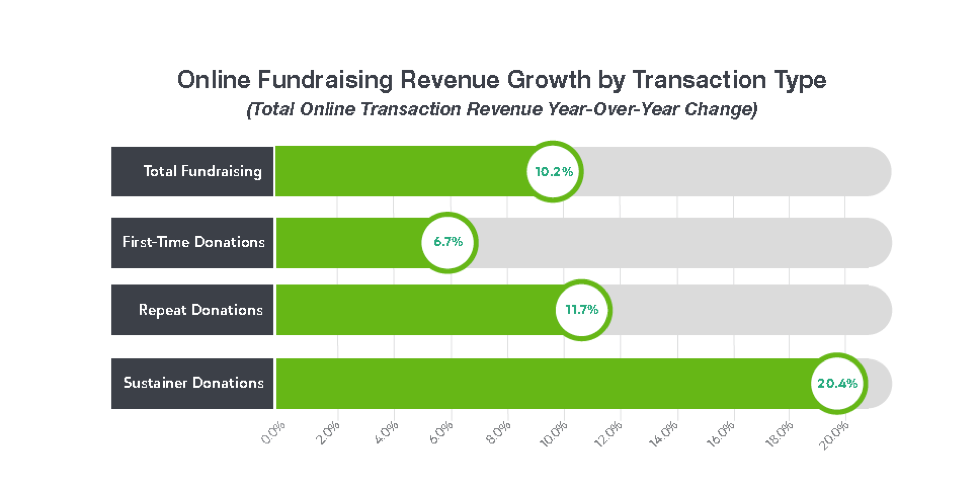 Online Fundraising Revenue Growth by Transaction Type

(Total Online Transaction Revenue Year-Over-Year Change)

Total Fundraising 10.2%

First-Time Donations 6.7%

Repeat Donations 11.7%

Sustainer Donations 20.4%

0.0% 2.0% 4.0% 6.0% 8.0% 10.0% 12.0% 14.0% 16.0% 18.0% 20.0%